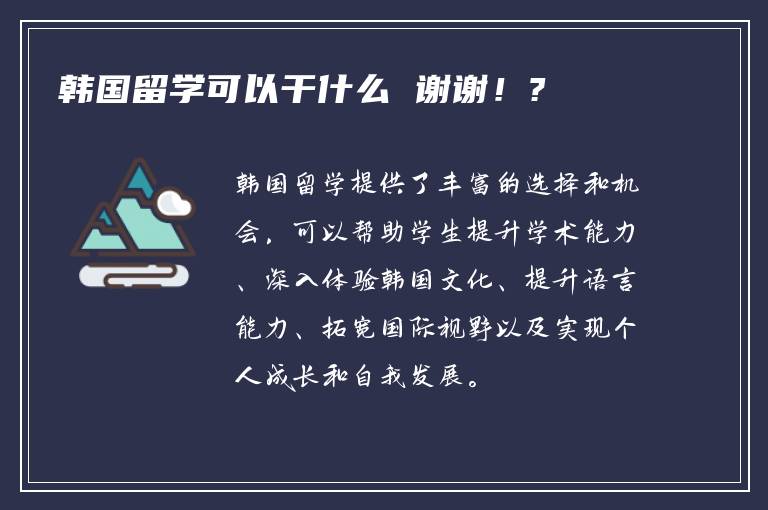 韩国留学可以干什么 谢谢！？

韩国留学提供了丰富的选择和机会，可以帮助学生提升学术能力、深入体验韩国文化、提升语言能力、拓宽国际视野以及实现个人成长和自我发展。